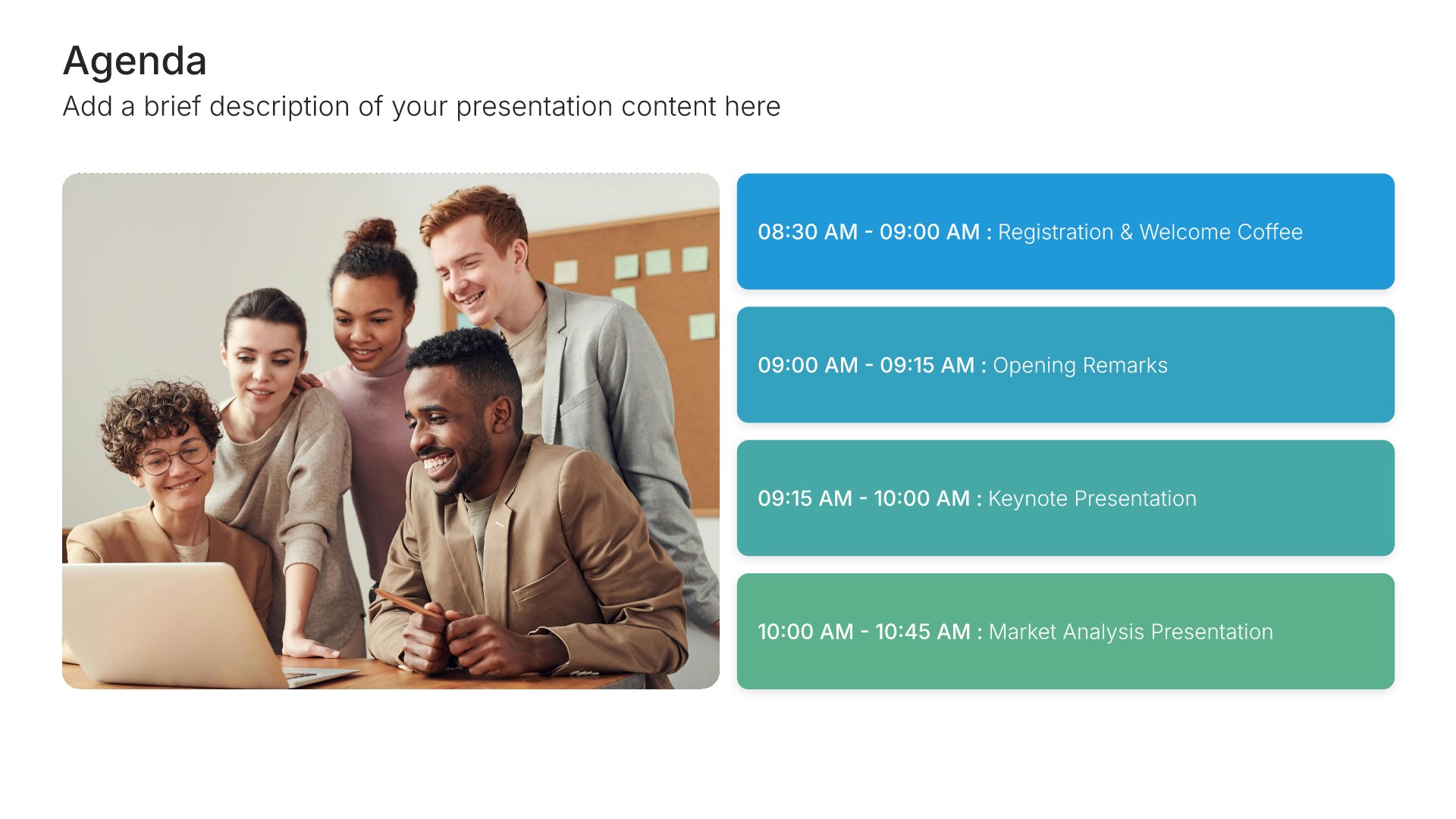 Agenda
Add a brief description of your presentation content here

08:30 AM - 09:00 AM : Registration & Welcome Coffee

09:00 AM - 09:15 AM : Opening Remarks

09:15 AM - 10:00 AM : Keynote Presentation

10:00 AM - 10:45 AM : Market Analysis Presentation